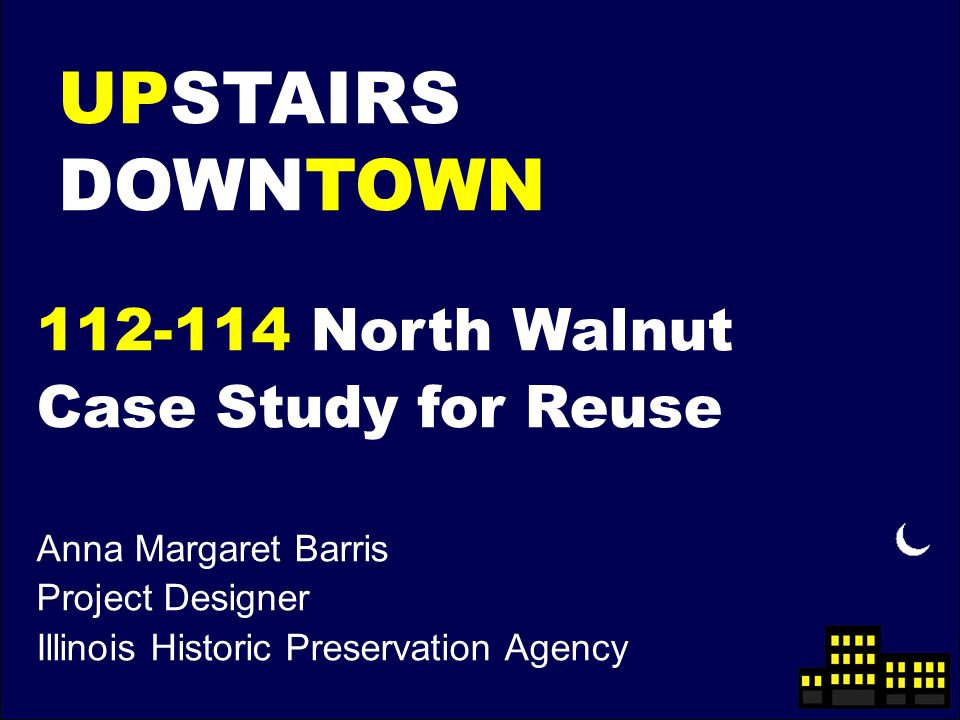 UPSTAIRS
DOWNTOWN

112-114 North Walnut
Case Study for Reuse

Anna Margaret Barris
Project Designer
Illinois Historic Preservation Agency